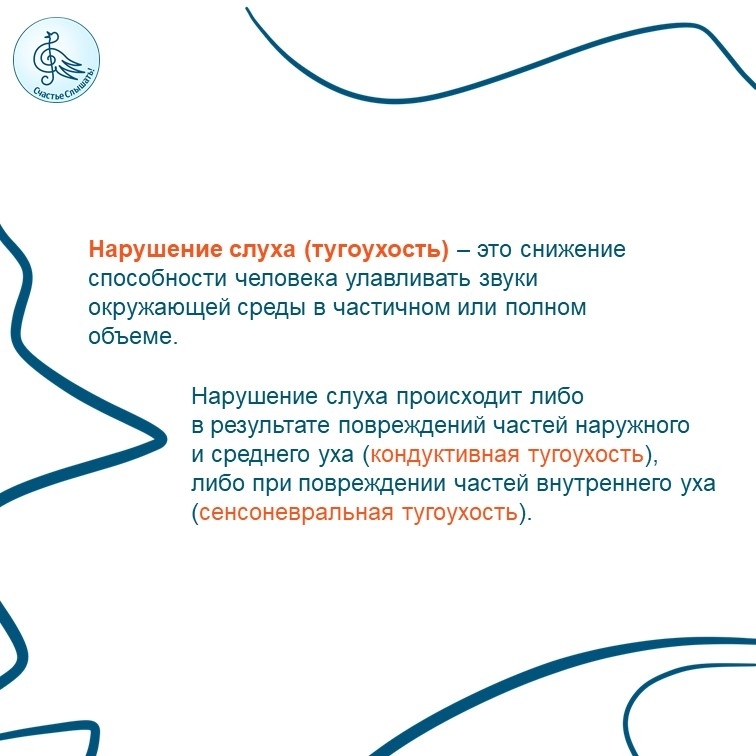 Счастье Слышать!

Нарушение слуха (тугоухость) – это снижение способности человека улавливать звуки окружающей среды в частичном или полном объеме.

Нарушение слуха происходит либо в результате повреждений частей наружного и среднего уха (кондуктивная тугоухость), либо при повреждении частей внутреннего уха (сенсоневральная тугоухость).